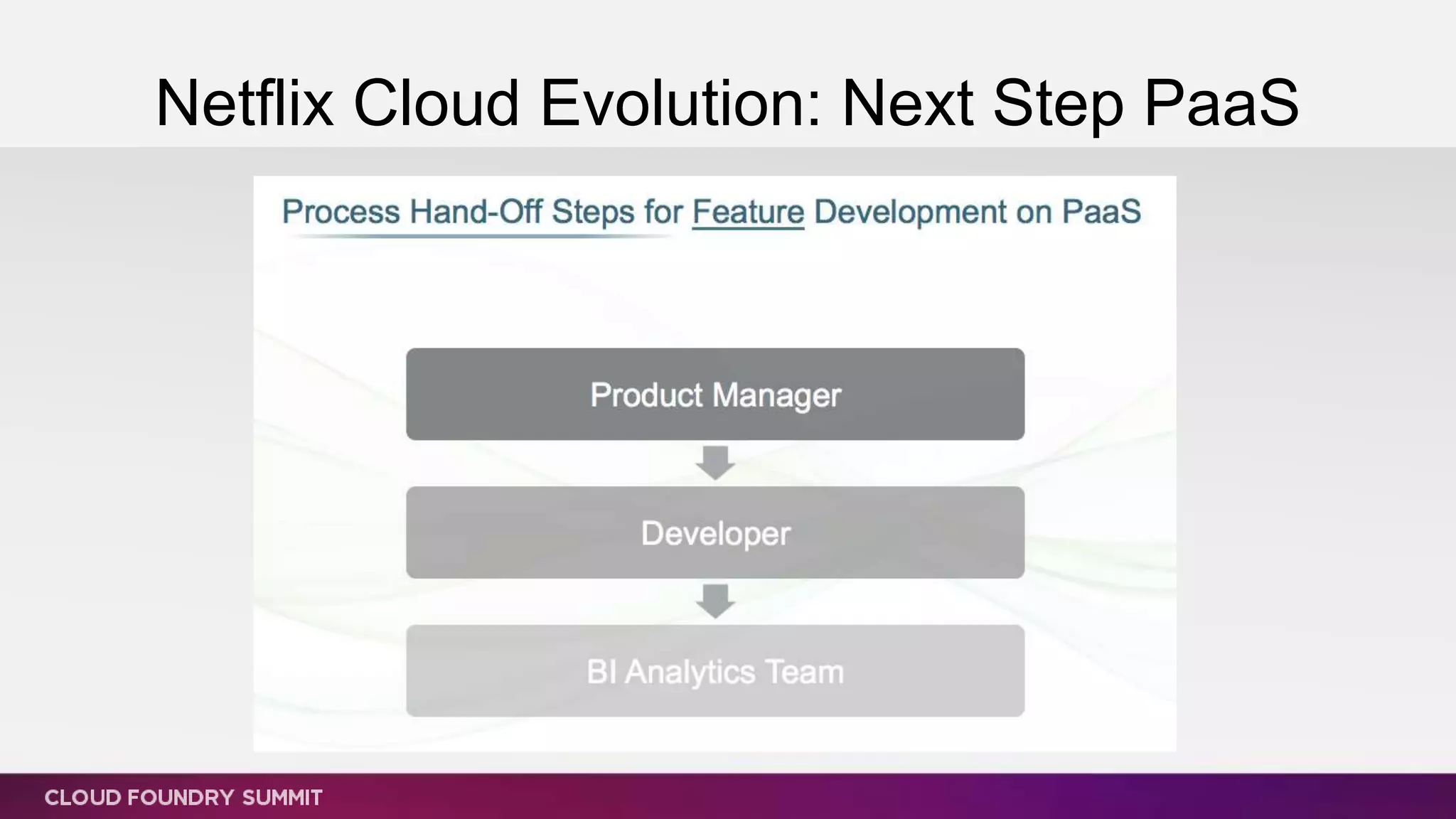 Netflix Cloud Evolution: Next Step PaaS

Process Hand-Off Steps for Feature Development on PaaS

Product Manager

Developer

BI Analytics Team

CLOUD FOUNDRY SUMMIT